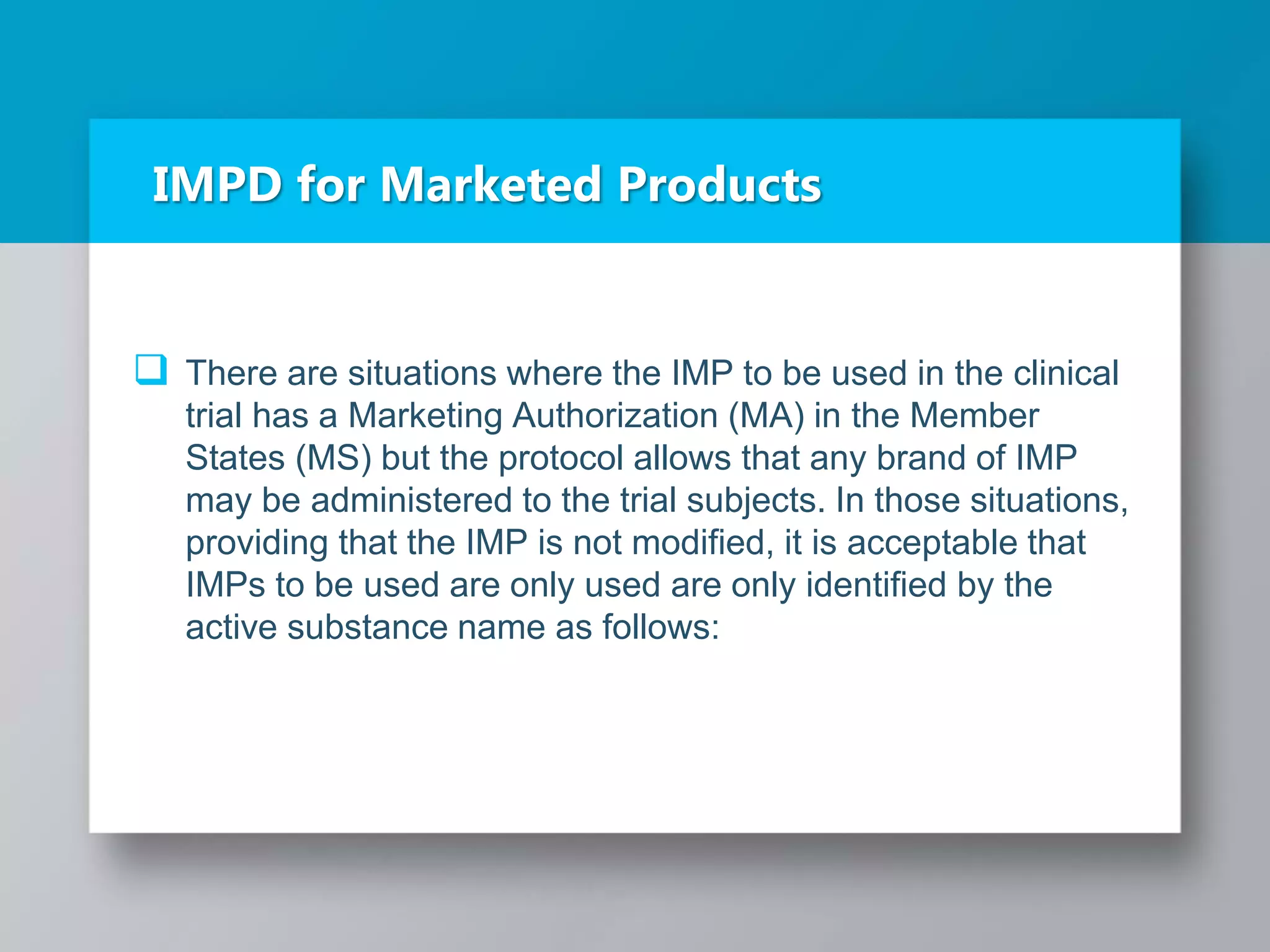 IMPD for Marketed Products

There are situations where the IMP to be used in the clinical trial has a Marketing Authorization (MA) in the Member States (MS) but the protocol allows that any brand of IMP may be administered to the trial subjects. In those situations, providing that the IMP is not modified, it is acceptable that IMPs to be used are only used are only identified by the active substance name as follows: